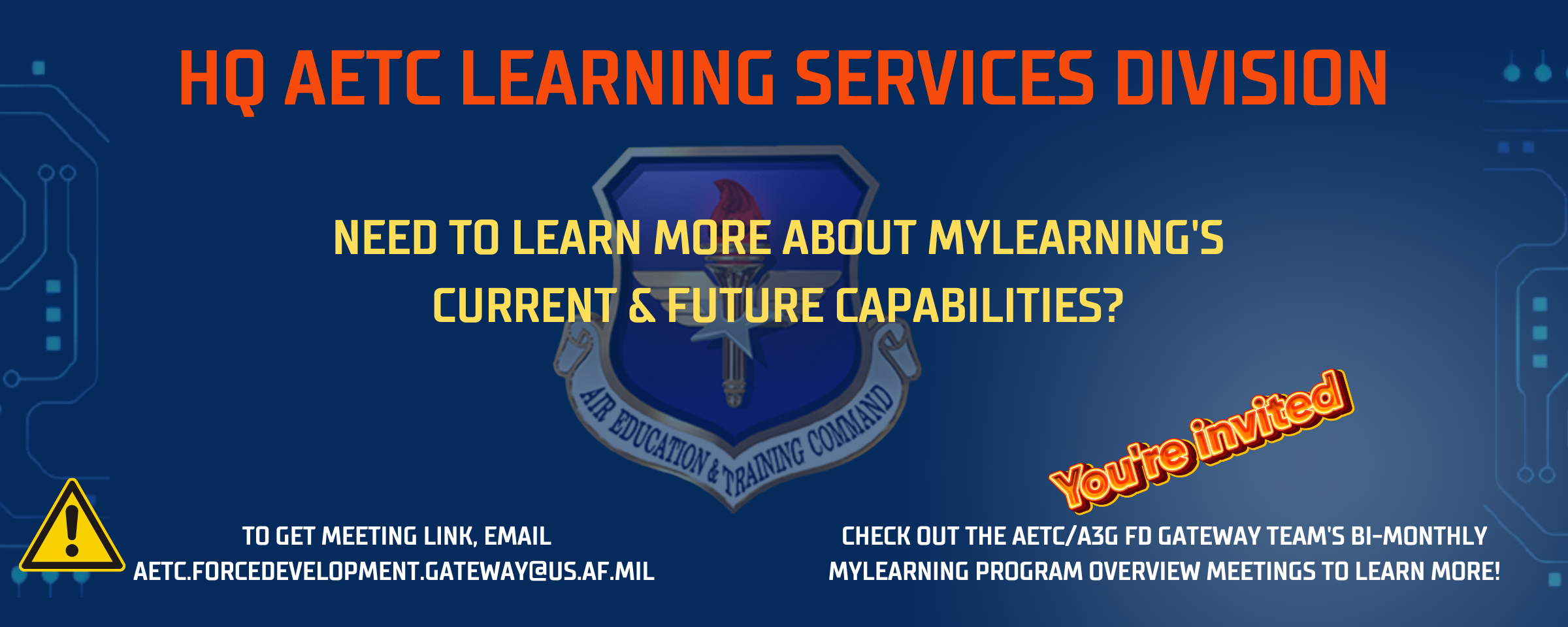 HQ AETC LEARNING SERVICES DIVISION

NEED TO LEARN MORE ABOUT MYLEARNING'S CURRENT & FUTURE CAPABILITIES?

AIR EDUCATION & TRAINING COMMAND

You're invited

TO GET MEETING LINK, EMAIL AETC.FORCEDEVELOPMENT.GATEWAY@US.AF.MIL

CHECK OUT THE AETC/A3G FD GATEWAY TEAM'S BI-MONTHLY MYLEARNING PROGRAM OVERVIEW MEETINGS TO LEARN MORE!